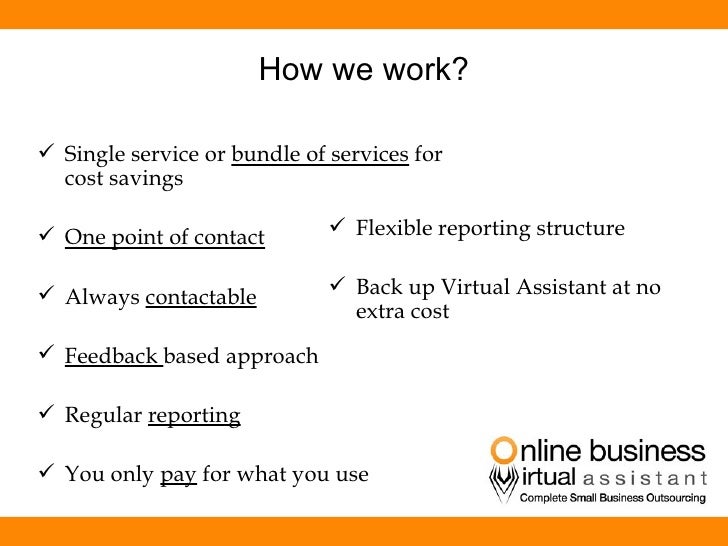 How we work?

✓ Single service or bundle of services for cost savings

✓ One point of contact

✓ Always contactable

✓ Feedback based approach

✓ Regular reporting

✓ You only pay for what you use

✓ Flexible reporting structure

✓ Back up Virtual Assistant at no extra cost

Online business
Virtual assistant
Complete Small Business Outsourcing